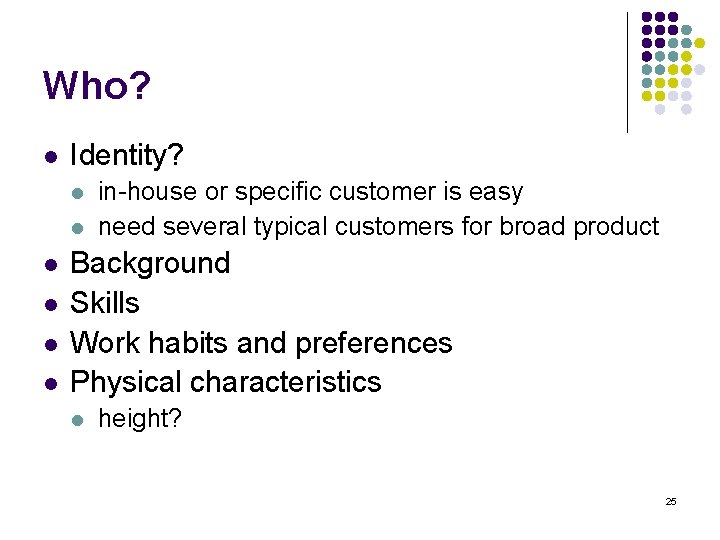 Who?

- Identity?
  - in-house or specific customer is easy
  - need several typical customers for broad product
- Background
- Skills
- Work habits and preferences
- Physical characteristics
  - height?

25